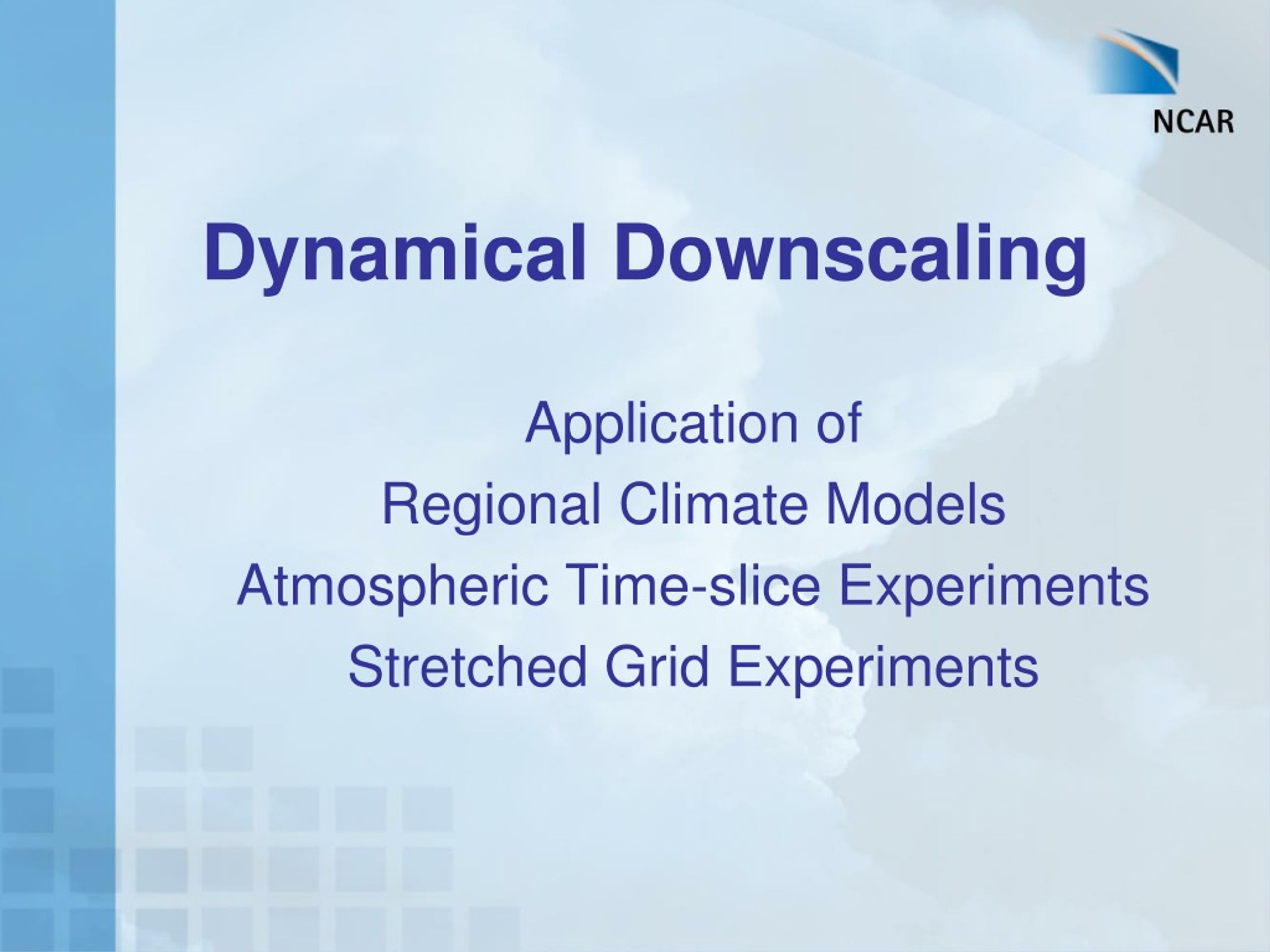 NCAR

Dynamical Downscaling

Application of
Regional Climate Models
Atmospheric Time-slice Experiments
Stretched Grid Experiments